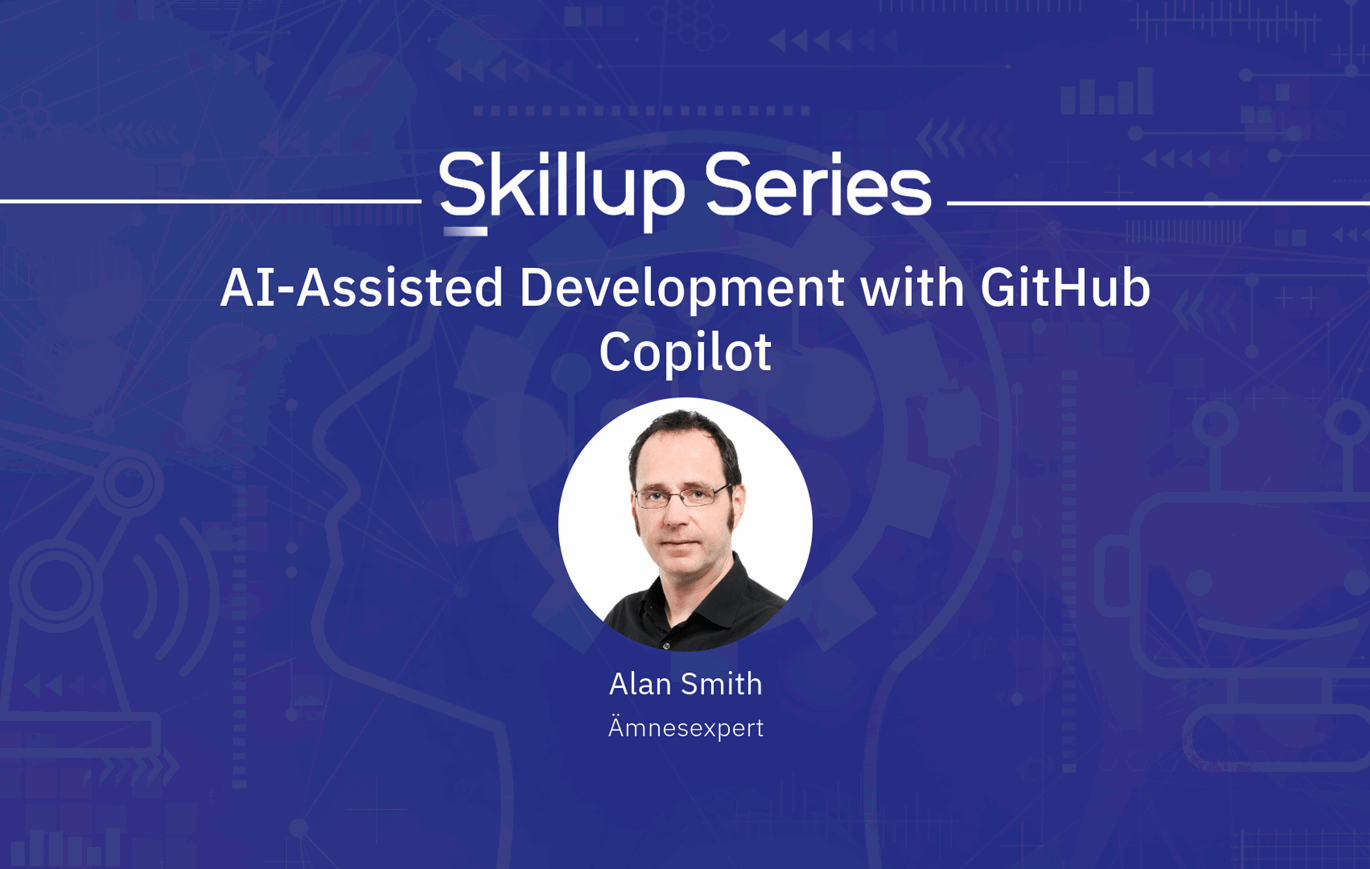 Skillup Series

AI-Assisted Development with GitHub Copilot

Alan Smith
Ämnesexpert